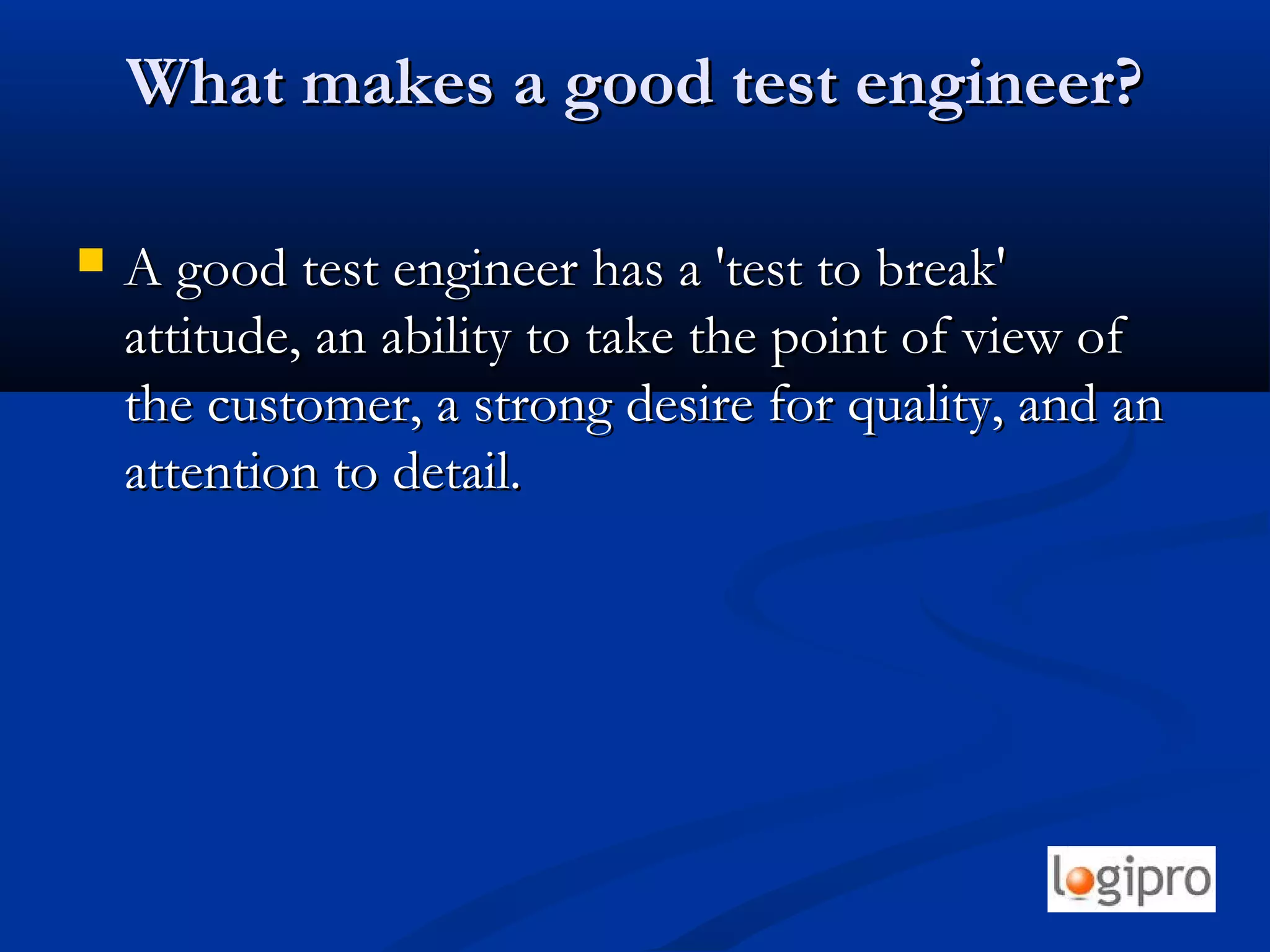 What makes a good test engineer?

A good test engineer has a 'test to break' attitude, an ability to take the point of view of the customer, a strong desire for quality, and an attention to detail.

logipro